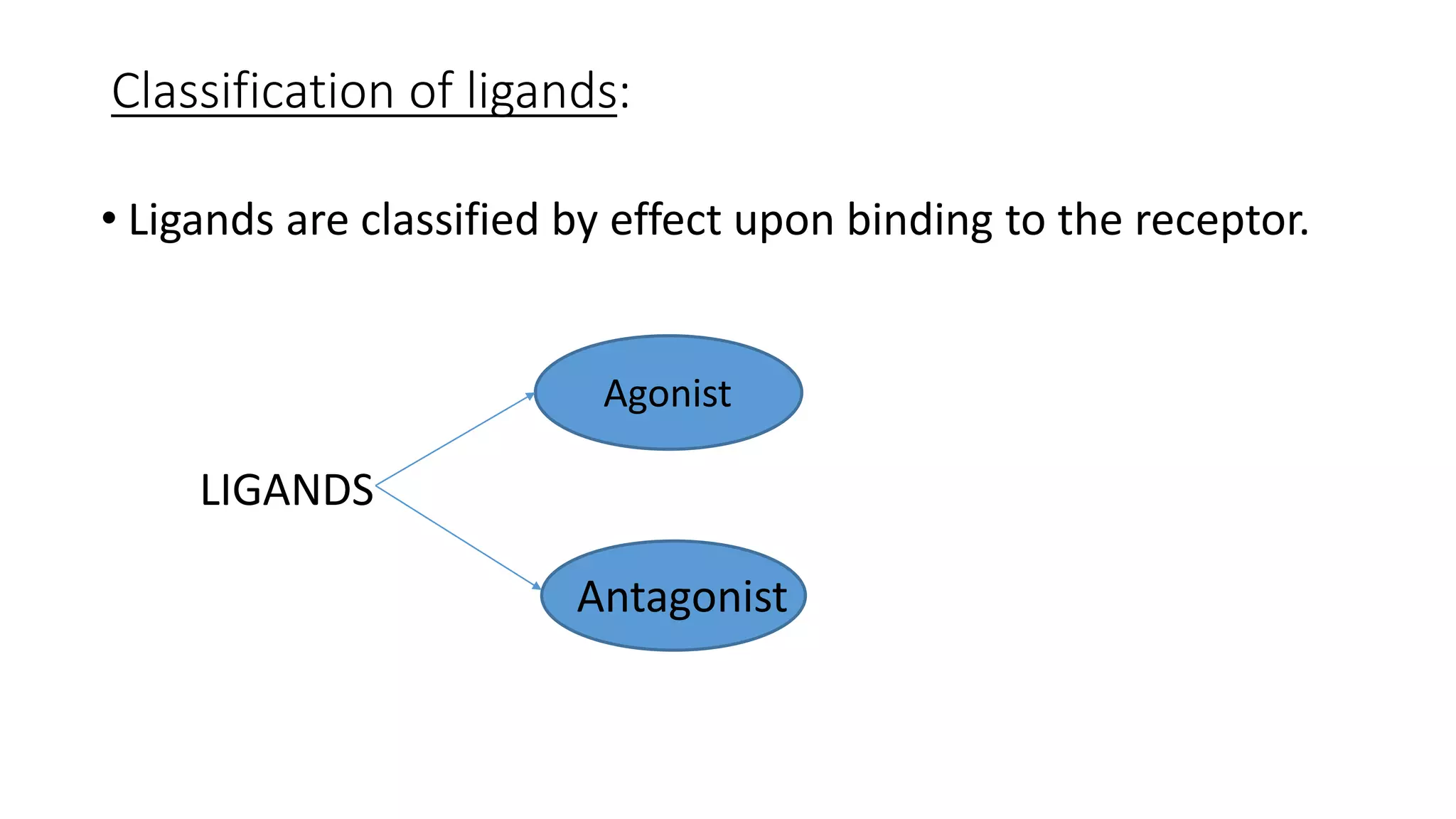 Classification of ligands:

• Ligands are classified by effect upon binding to the receptor.

LIGANDS

Agonist

Antagonist